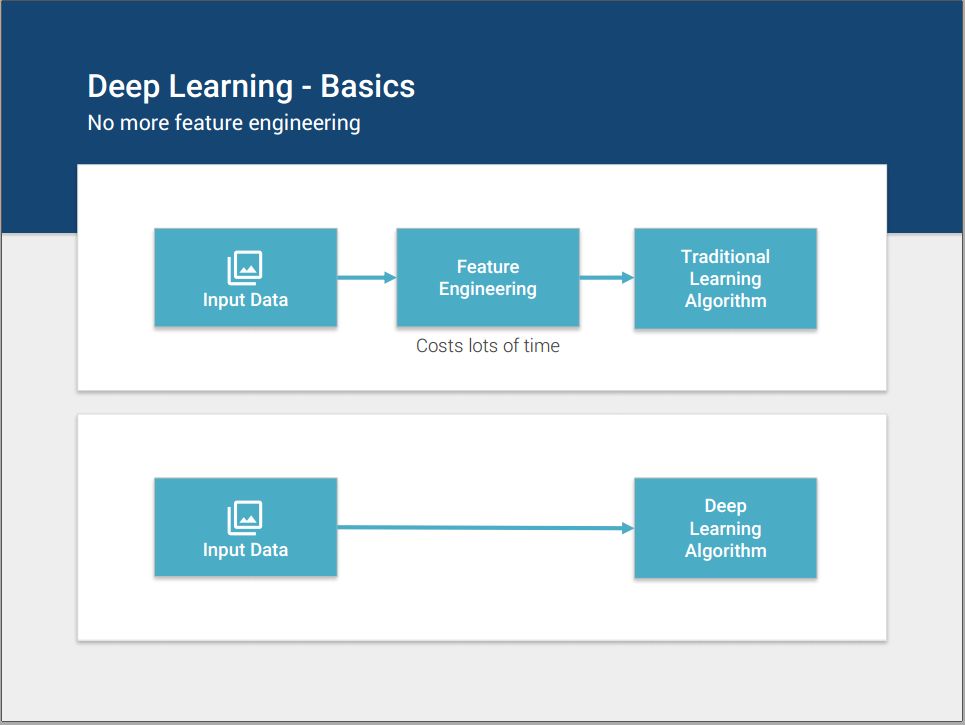 Deep Learning - Basics
No more feature engineering

Input Data

Feature Engineering

Traditional Learning Algorithm

Costs lots of time

Input Data

Deep Learning Algorithm